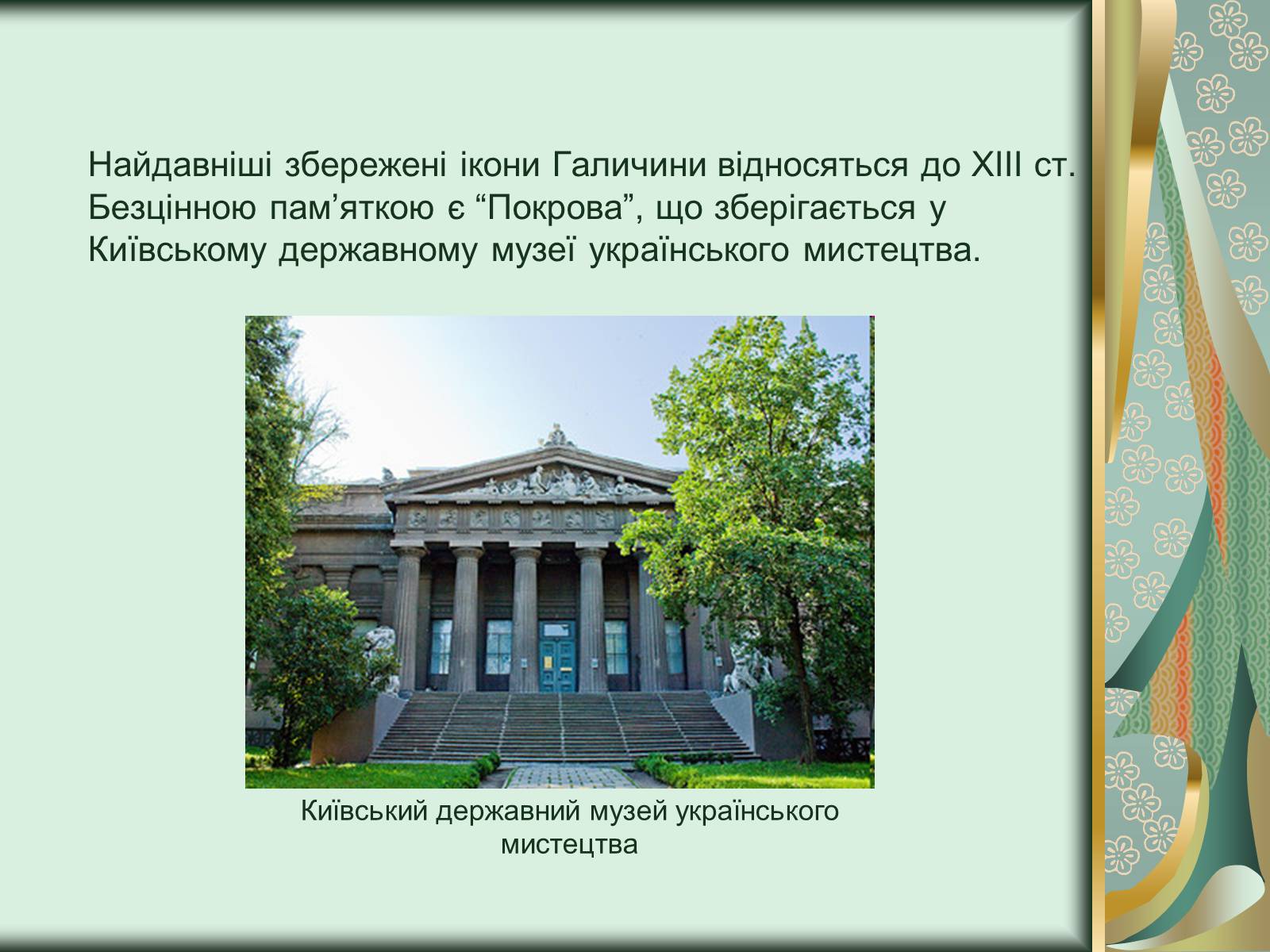 Найдавніші збережені ікони Галичини відносяться до XIII ст. Безцінною пам’яткою є “Покрова”, що зберігається у Київському державному музеї українського мистецтва.

Київський державний музей українського мистецтва